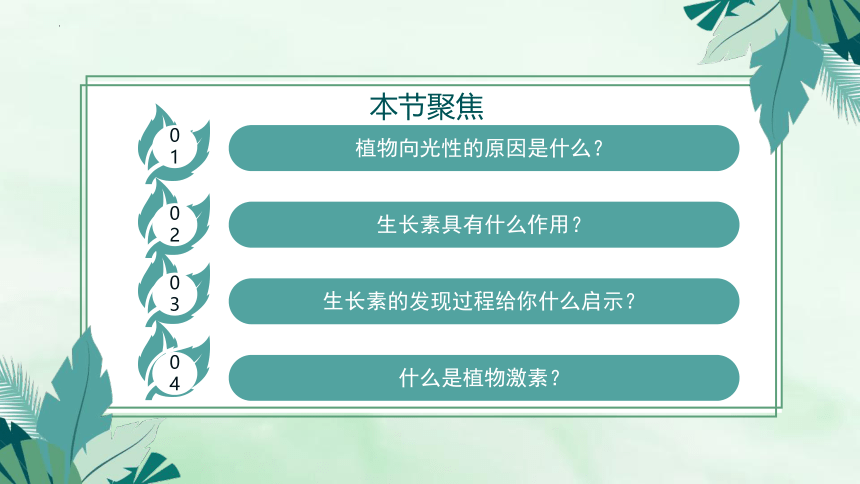 本节聚焦

01 植物向光性的原因是什么？

02 生长素具有什么作用？

03 生长素的发现过程给你什么启示？

04 什么是植物激素？